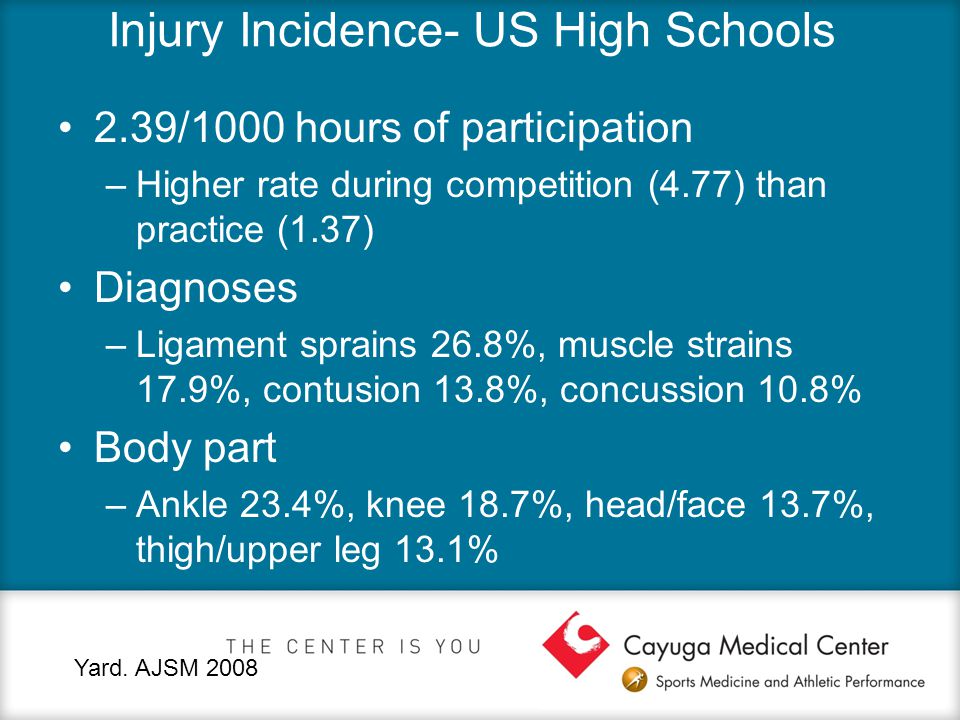 Injury Incidence- US High Schools

• 2.39/1000 hours of participation
– Higher rate during competition (4.77) than practice (1.37)

• Diagnoses
– Ligament sprains 26.8%, muscle strains 17.9%, contusion 13.8%, concussion 10.8%

• Body part
– Ankle 23.4%, knee 18.7%, head/face 13.7%, thigh/upper leg 13.1%

THE CENTER IS YOU

Yard. AJSM 2008

Cayuga Medical Center
Sports Medicine and Athletic Performance